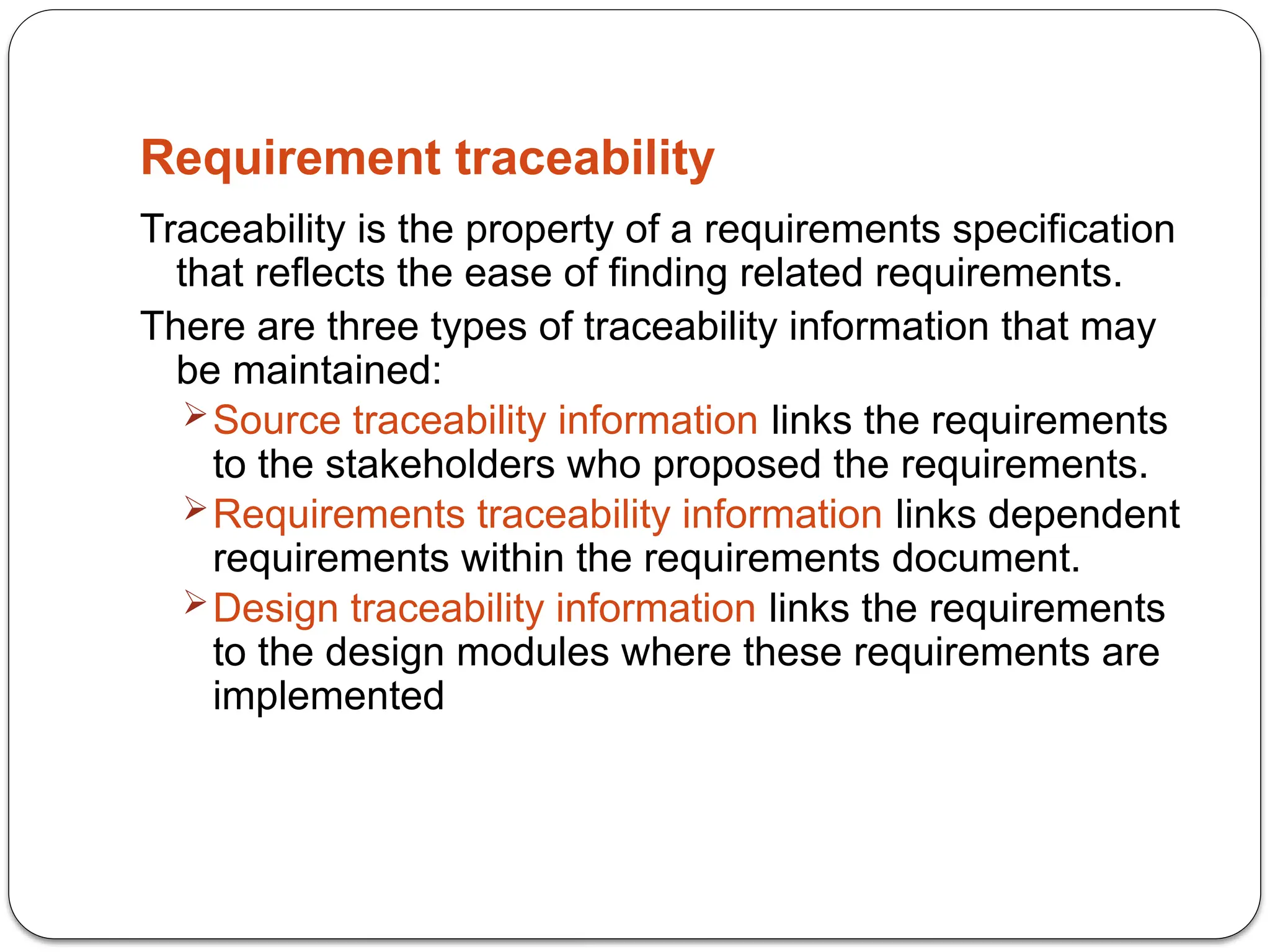 Requirement traceability

Traceability is the property of a requirements specification that reflects the ease of finding related requirements.

There are three types of traceability information that may be maintained:

➢ Source traceability information links the requirements to the stakeholders who proposed the requirements.

➢ Requirements traceability information links dependent requirements within the requirements document.

➢ Design traceability information links the requirements to the design modules where these requirements are implemented